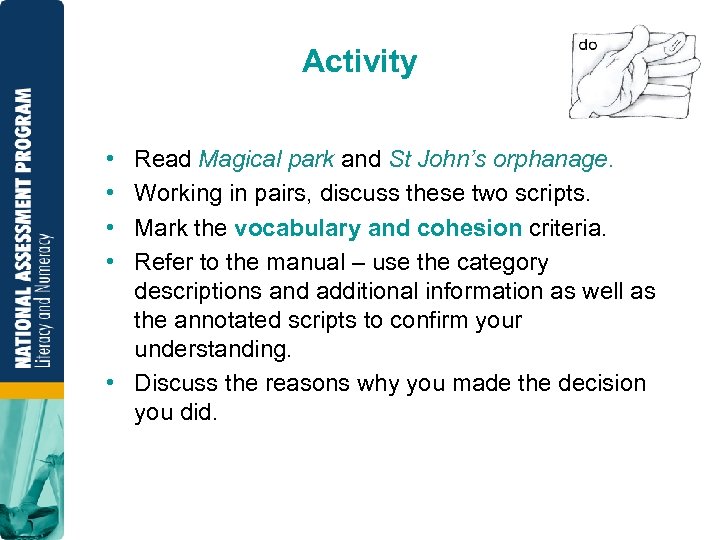 NATIONAL ASSESSMENT PROGRAM
Literacy and Numeracy

Activity

do

• Read Magical park and St John's orphanage.
• Working in pairs, discuss these two scripts.
• Mark the vocabulary and cohesion criteria.
• Refer to the manual – use the category descriptions and additional information as well as the annotated scripts to confirm your understanding.
• Discuss the reasons why you made the decision you did.